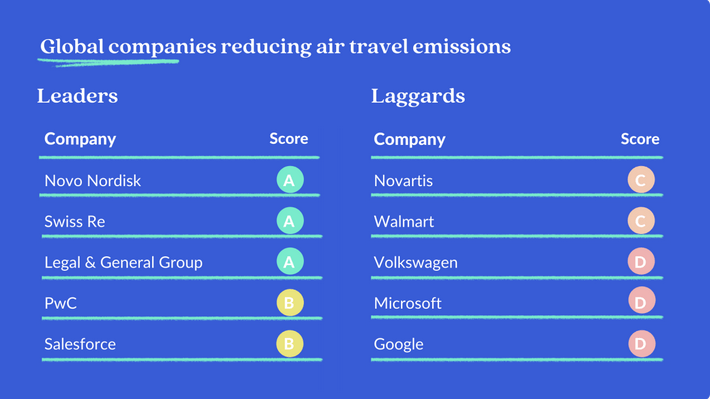 Global companies reducing air travel emissions

Leaders

| Company | Score |
|---|---|
| Novo Nordisk | A |
| Swiss Re | A |
| Legal & General Group | A |
| PwC | B |
| Salesforce | B |

Laggards

| Company | Score |
|---|---|
| Novartis | C |
| Walmart | C |
| Volkswagen | D |
| Microsoft | D |
| Google | D |